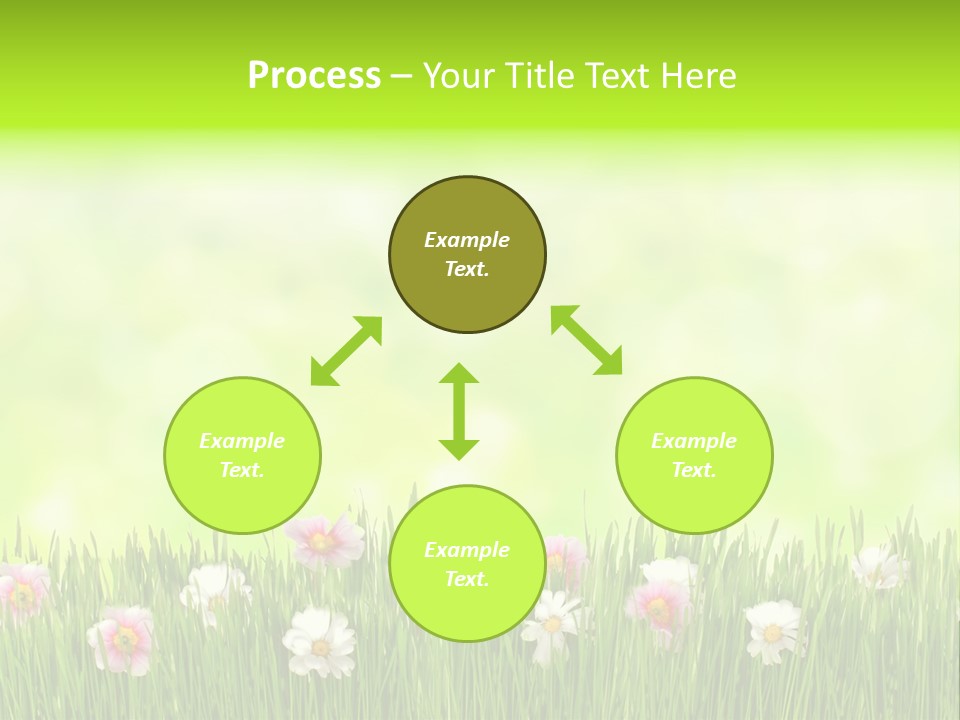 Process – Your Title Text Here

Example Text.

Example Text.

Example Text.

Example Text.